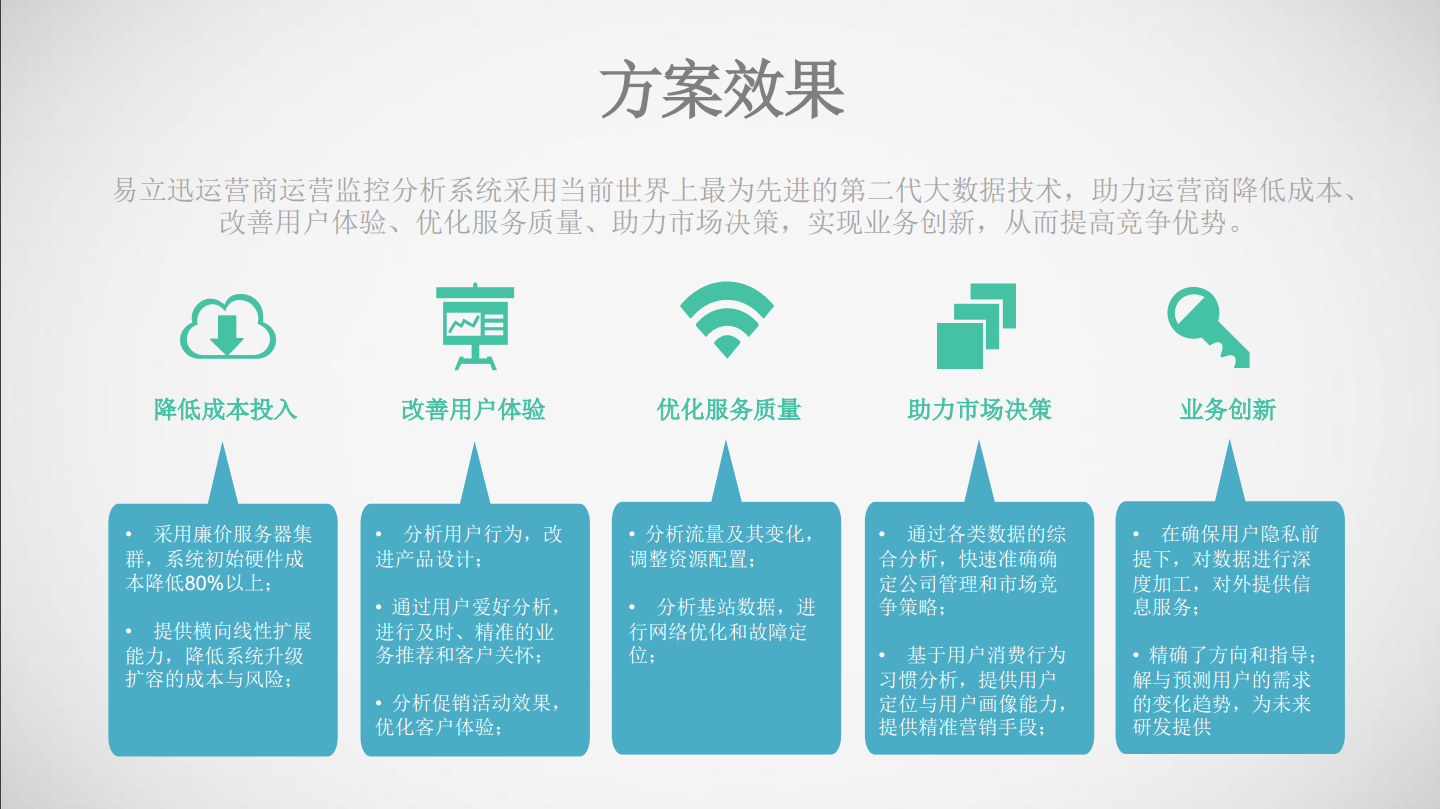 方案效果

易立迅运营商运营监控分析系统采用当前世界上最为先进的第二代大数据技术，助力运营商降低成本、改善用户体验、优化服务质量、助力市场决策，实现业务创新，从而提高竞争优势。

降低成本投入

• 采用廉价服务器集群，系统初始硬件成本降低80%以上；

• 提供横向线性扩展能力，降低系统升级扩容的成本与风险；

改善用户体验

• 分析用户行为，改进产品设计；

• 通过用户爱好分析，进行及时、精准的业务推荐和客户关怀；

• 分析促销活动效果，优化客户体验；

优化服务质量

• 分析流量及其变化，调整资源配置；

• 分析基站数据，进行网络优化和故障定位；

助力市场决策

• 通过各类数据的综合分析，快速准确确定公司管理和市场竞争策略；

• 基于用户消费行为习惯分析，提供用户定位与用户画像能力，提供精准营销手段；

业务创新

• 在确保用户隐私前提下，对数据进行深度加工，对外提供信息服务；

• 精确了方向和指导；解与预测用户的需求的变化趋势，为未来研发提供